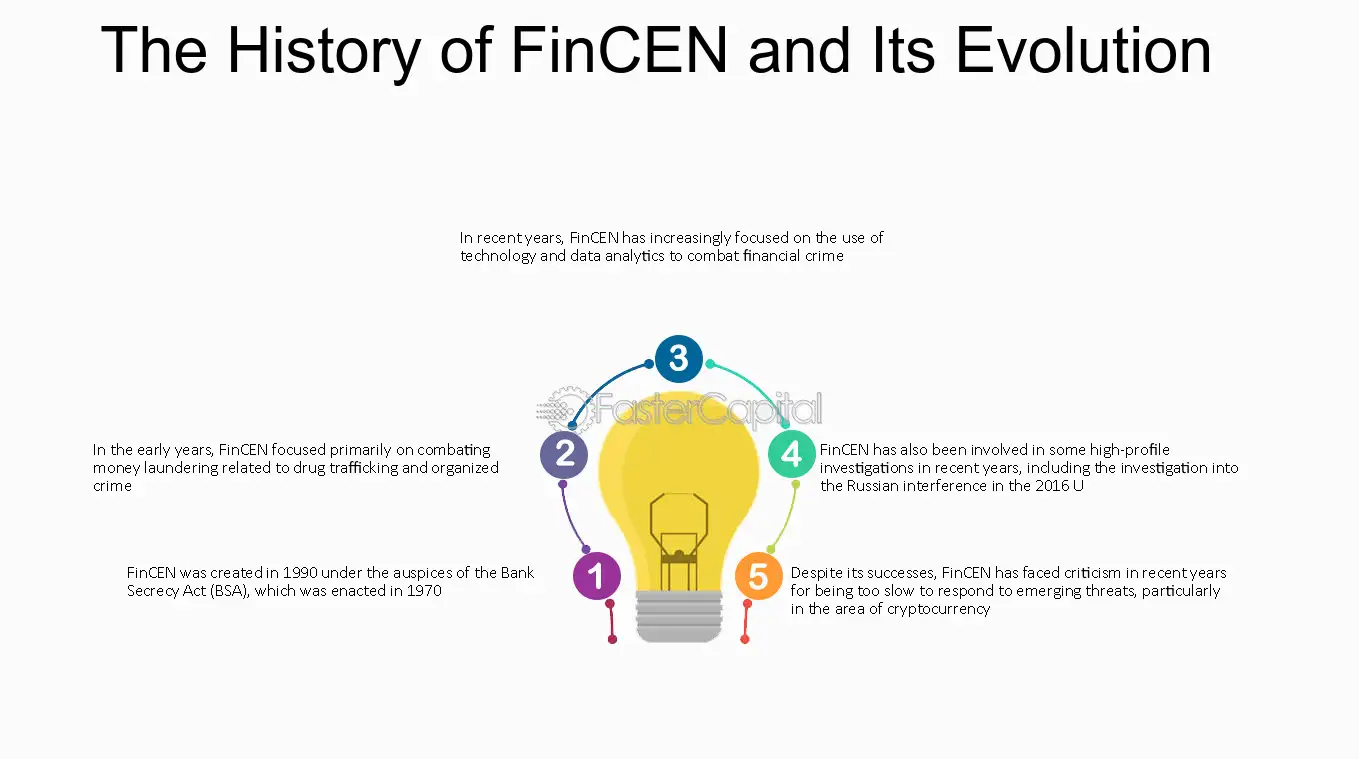 The History of FinCEN and Its Evolution

In recent years, FinCEN has increasingly focused on the use of technology and data analytics to combat financial crime

3

2

In the early years, FinCEN focused primarily on combating money laundering related to drug trafficking and organized crime

4

FinCEN has also been involved in some high-profile investigations in recent years, including the investigation into the Russian interference in the 2016 U

1

FinCEN was created in 1990 under the auspices of the Bank Secrecy Act (BSA), which was enacted in 1970

5

Despite its successes, FinCEN has faced criticism in recent years for being too slow to respond to emerging threats, particularly in the area of cryptocurrency

FasterCapital